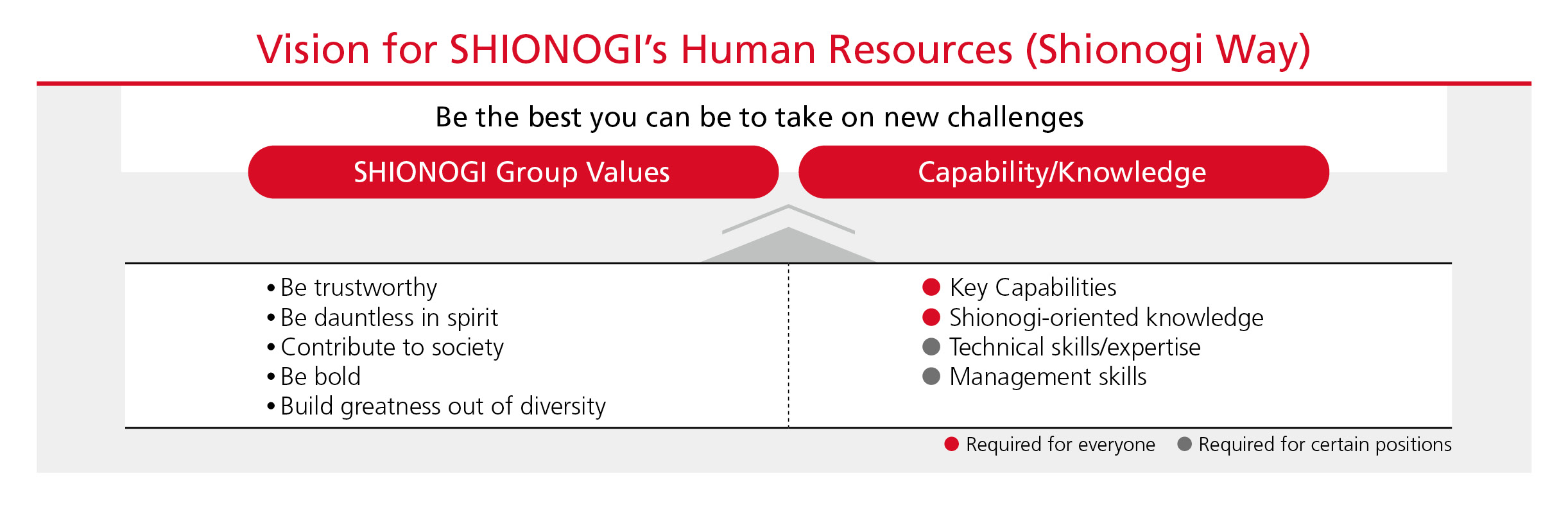 Vision for SHIONOGI's Human Resources (Shionogi Way)

Be the best you can be to take on new challenges

SHIONOGI Group Values

Capability/Knowledge

• Be trustworthy
• Be dauntless in spirit
• Contribute to society
• Be bold
• Build greatness out of diversity

● Key Capabilities
● Shionogi-oriented knowledge
● Technical skills/expertise
● Management skills

● Required for everyone ● Required for certain positions